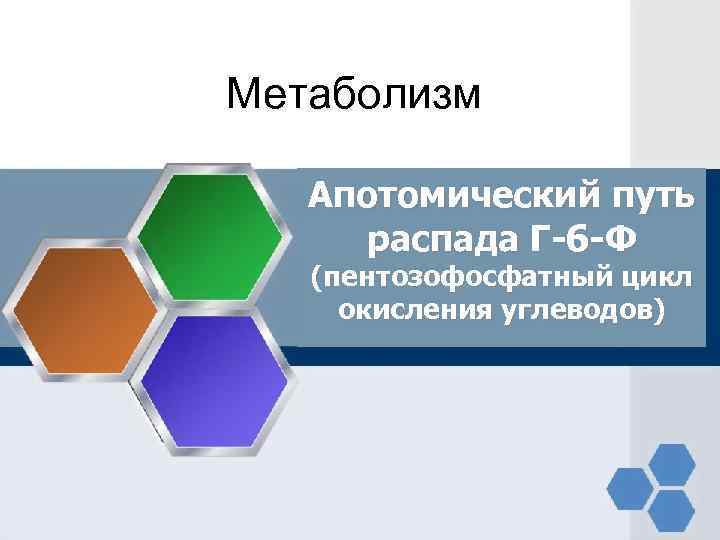 Метаболизм

Апотомический путь распада Г-6-Ф (пентозофосфатный цикл окисления углеводов)